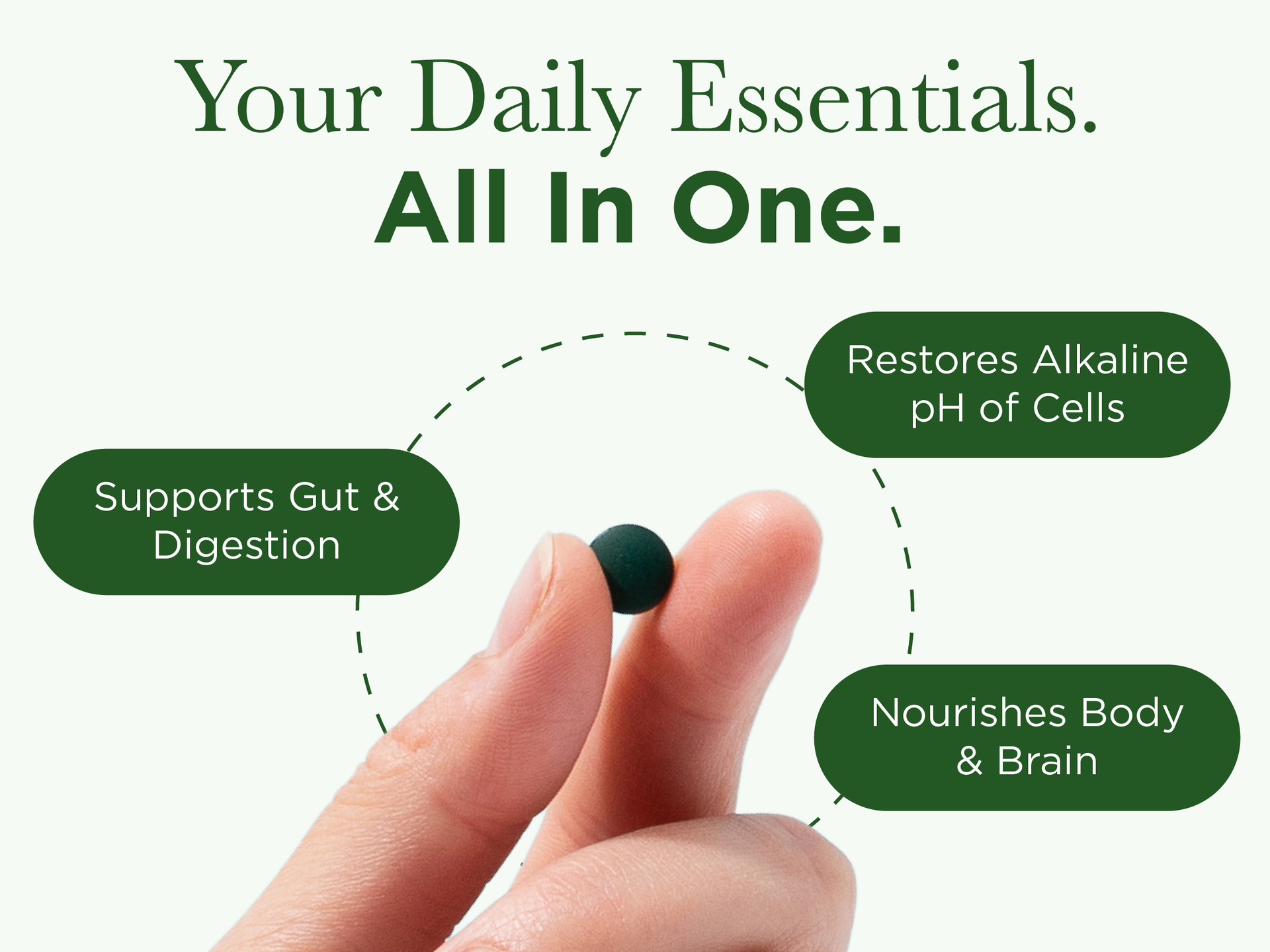 Your Daily Essentials.
All In One.

Restores Alkaline pH of Cells

Supports Gut & Digestion

Nourishes Body & Brain